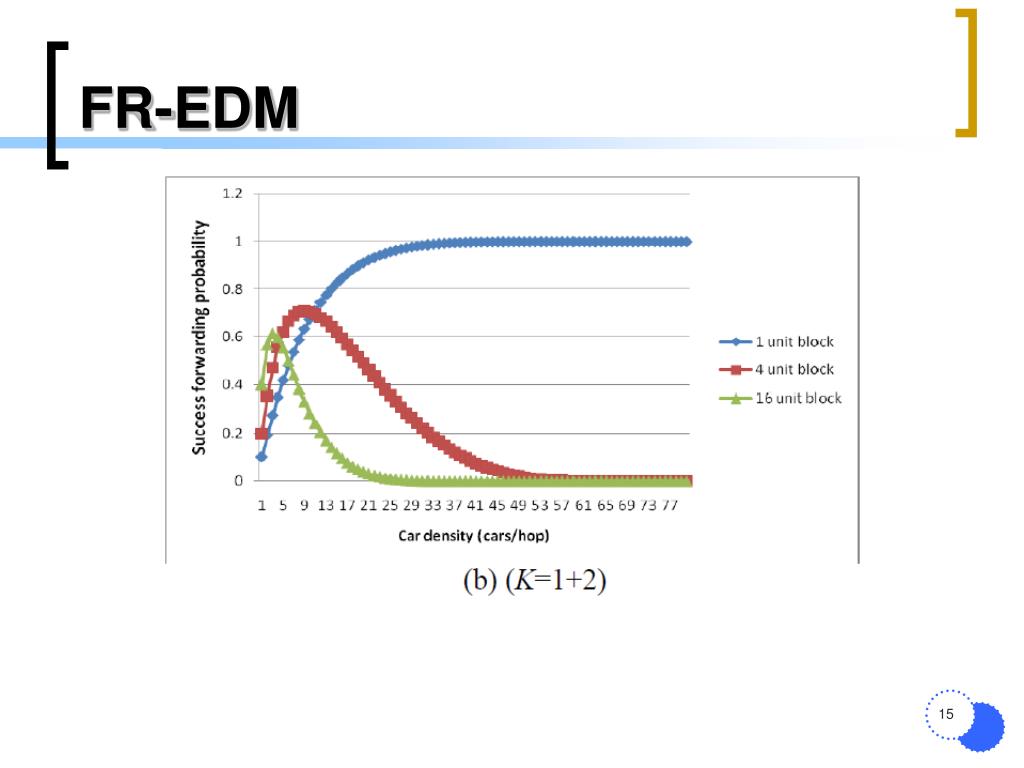 FR-EDM

1.2
1
0.8
0.6
0.4
0.2
0

Success forwarding probability

1 5 9 13 17 21 25 29 33 37 41 45 49 53 57 61 65 69 73 77

Car density (cars/hop)

1 unit block
4 unit block
16 unit block

(b) ($K$=1+2)

15